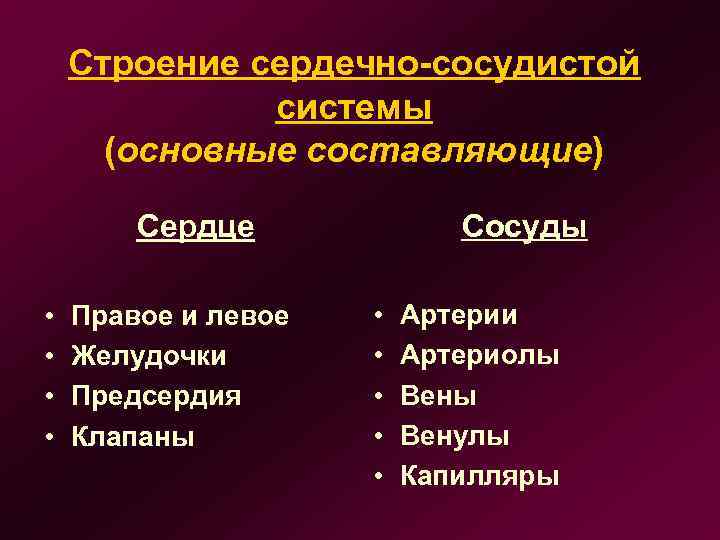 Строение сердечно-сосудистой системы
(основные составляющие)

Сердце

• Правое и левое
• Желудочки
• Предсердия
• Клапаны

Сосуды

• Артерии
• Артериолы
• Вены
• Венулы
• Капилляры